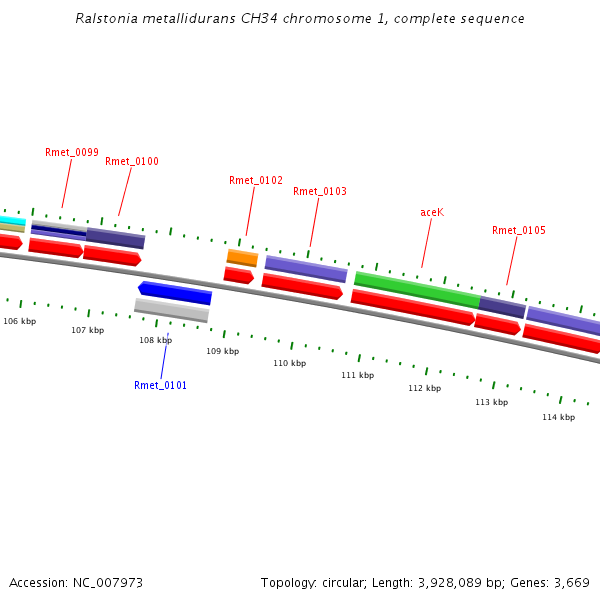 Ralstonia metallidurans CH34 chromosome 1, complete sequence

Rmet_0099
Rmet_0100
Rmet_0102
Rmet_0103
aceK
Rmet_0105

106 kbp
107 kbp
108 kbp
109 kbp
110 kbp
111 kbp
112 kbp
113 kbp
114 kbp

Rmet_0101

Accession: NC_007973

Topology: circular; Length: 3,928,089 bp; Genes: 3,669